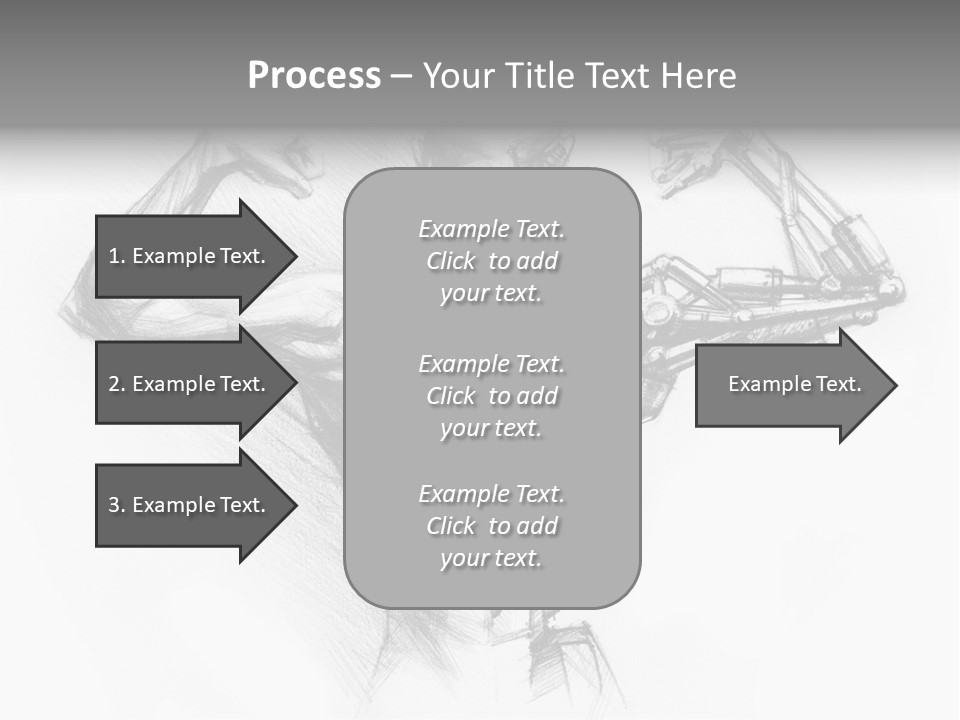 Process – Your Title Text Here

1. Example Text.

2. Example Text.

3. Example Text.

Example Text. Click to add your text.

Example Text. Click to add your text.

Example Text. Click to add your text.

Example Text.